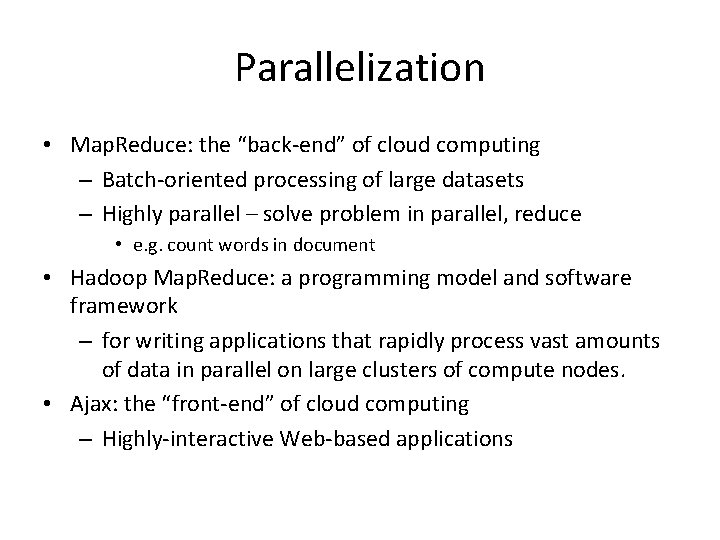 Parallelization

• MapReduce: the “back-end” of cloud computing
– Batch-oriented processing of large datasets
– Highly parallel – solve problem in parallel, reduce
• e.g. count words in document
• Hadoop MapReduce: a programming model and software framework
– for writing applications that rapidly process vast amounts of data in parallel on large clusters of compute nodes.
• Ajax: the “front-end” of cloud computing
– Highly-interactive Web-based applications